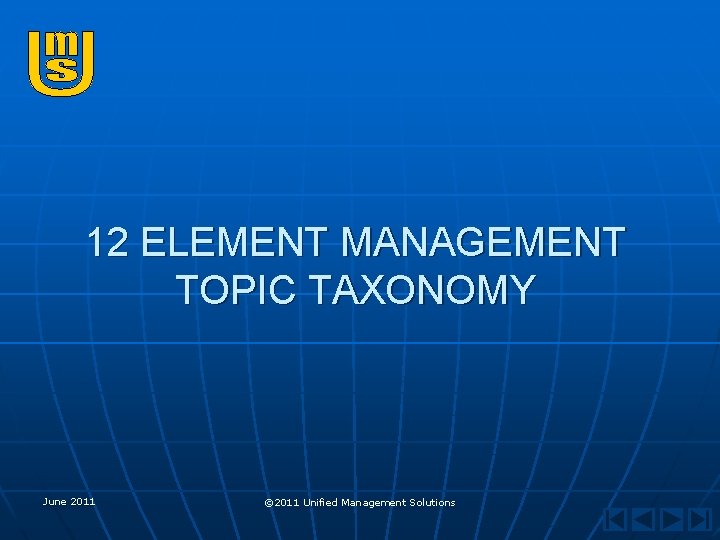 ums

12 ELEMENT MANAGEMENT TOPIC TAXONOMY

June 2011

©2011 Unified Management Solutions